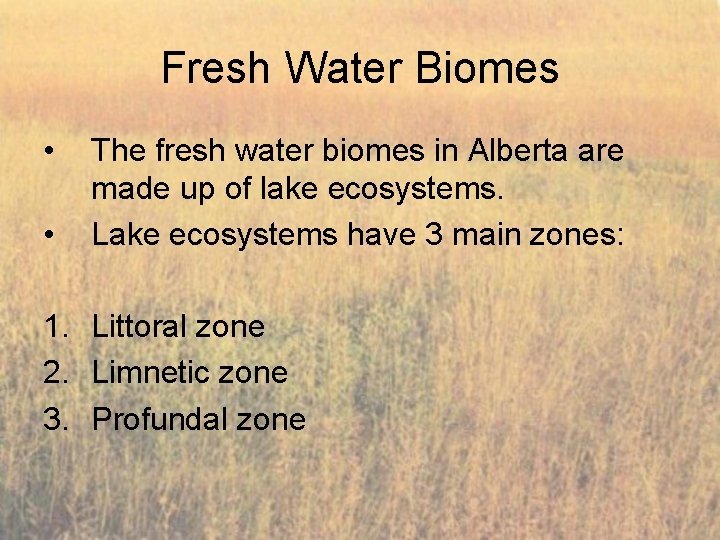 Fresh Water Biomes

• The fresh water biomes in Alberta are made up of lake ecosystems.
• Lake ecosystems have 3 main zones:

1. Littoral zone
2. Limnetic zone
3. Profundal zone